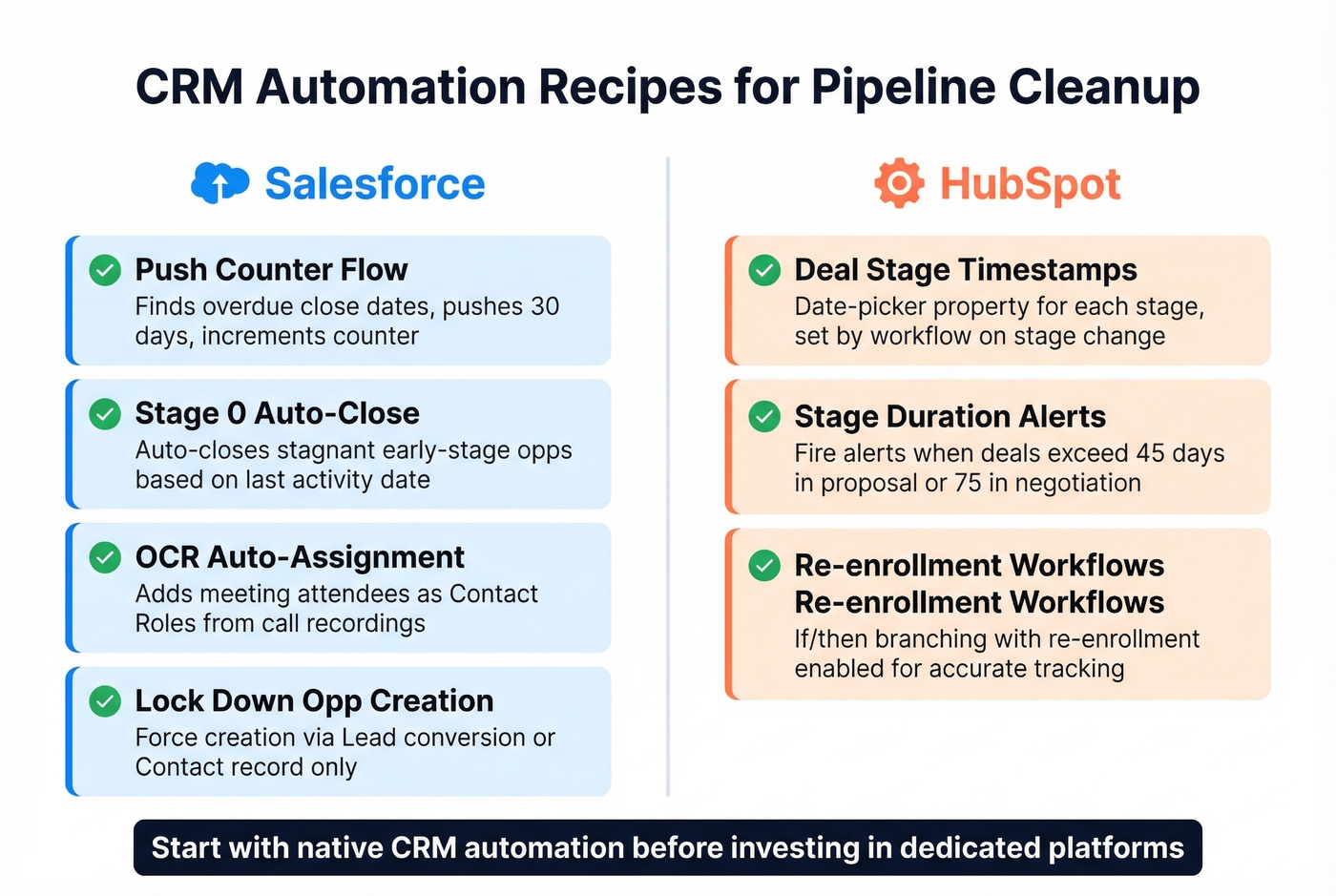 CRM Automation Recipes for Pipeline Cleanup

Salesforce

Push Counter Flow
Finds overdue close dates, pushes 30 days, increments counter

Stage 0 Auto-Close
Auto-closes stagnant early-stage opps based on last activity date

OCR Auto-Assignment
Adds meeting attendees as Contact Roles from call recordings

Lock Down Opp Creation
Force creation via Lead conversion or Contact record only

HubSpot

Deal Stage Timestamps
Date-picker property for each stage, set by workflow on stage change

Stage Duration Alerts
Fire alerts when deals exceed 45 days in proposal or 75 in negotiation

Re-enrollment Workflows
Re-enrollment Workflows
If/then branching with re-enrollment enabled for accurate tracking

Start with native CRM automation before investing in dedicated platforms